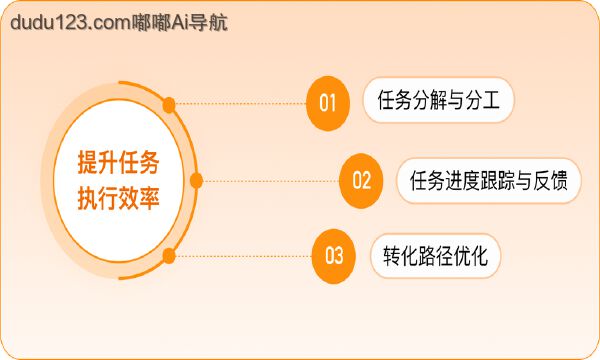 dudu123.com嘟嘟Ai导航

提升任务执行效率

01 任务分解与分工

02 任务进度跟踪与反馈

03 转化路径优化